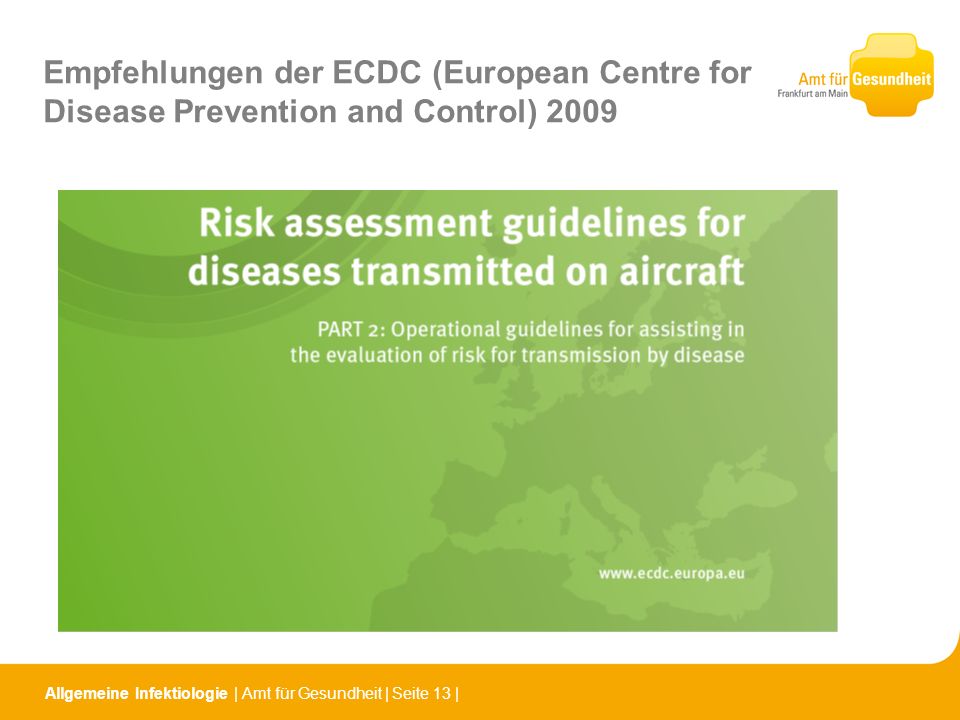 Empfehlungen der ECDC (European Centre for Disease Prevention and Control) 2009

Amt für Gesundheit
Frankfurt am Main

Risk assessment guidelines for diseases transmitted on aircraft

PART 2: Operational guidelines for assisting in the evaluation of risk for transmission by disease

www.ecdc.europa.eu

Allgemeine Infektiologie | Amt für Gesundheit | Seite 13 |